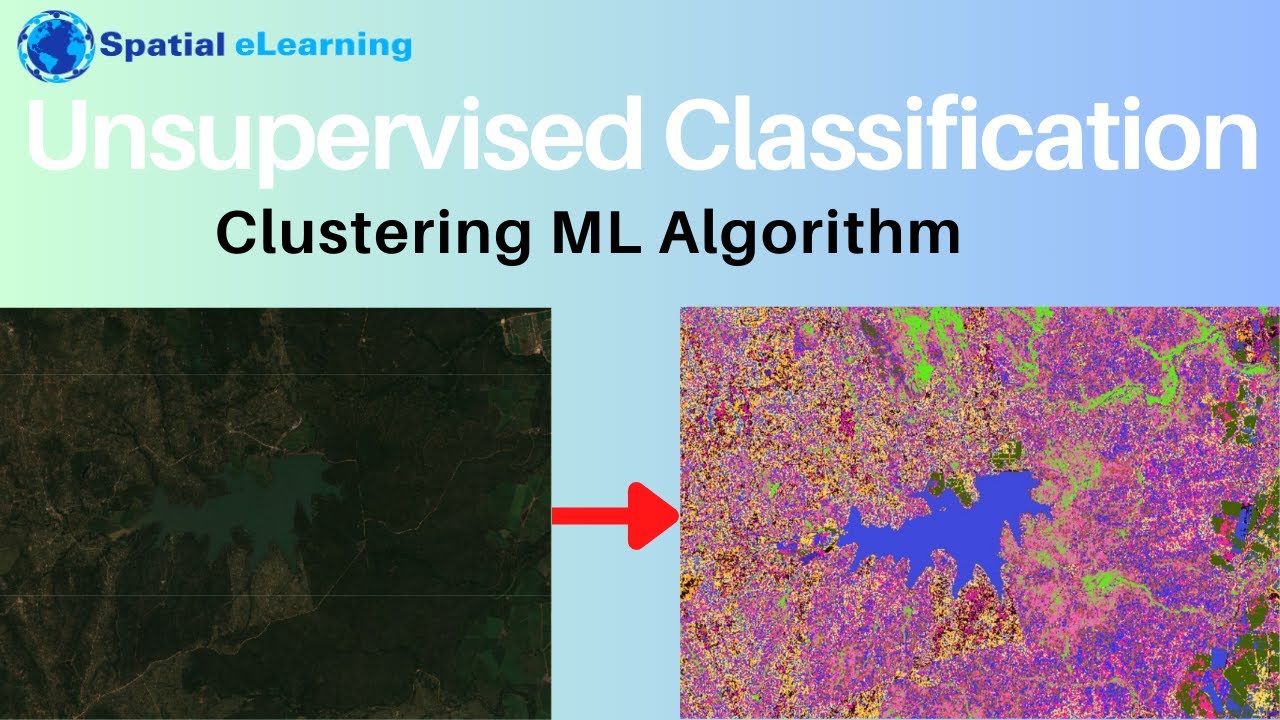 Spatial eLearning

Unsupervised Classification

Clustering ML Algorithm